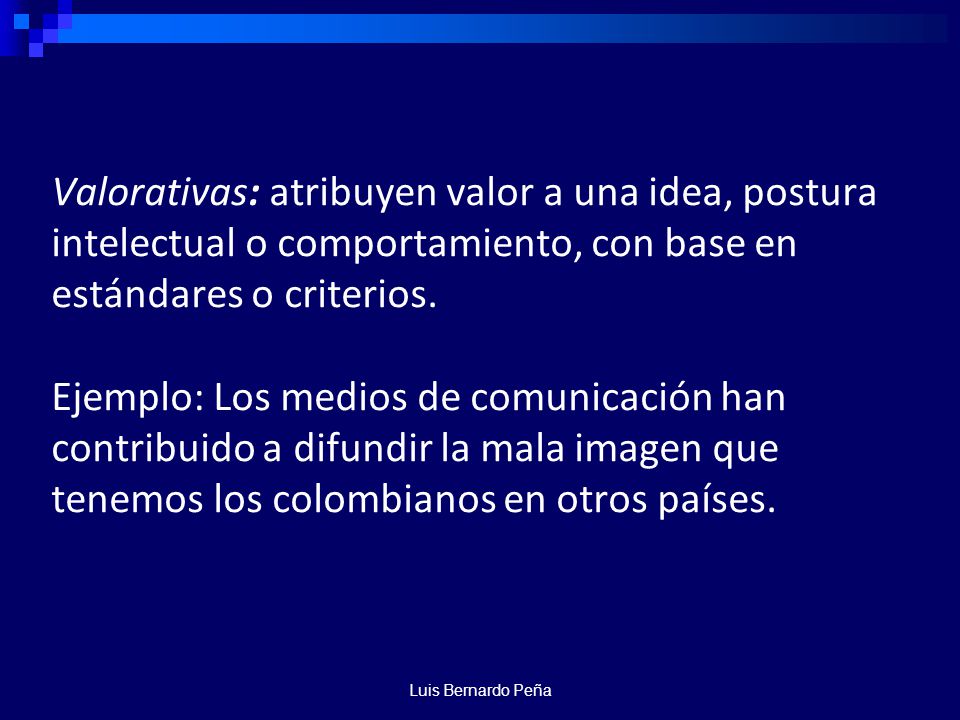 Valorativas: atribuyen valor a una idea, postura intelectual o comportamiento, con base en estándares o criterios.

Ejemplo: Los medios de comunicación han contribuido a difundir la mala imagen que tenemos los colombianos en otros países.

Luis Bernardo Peña